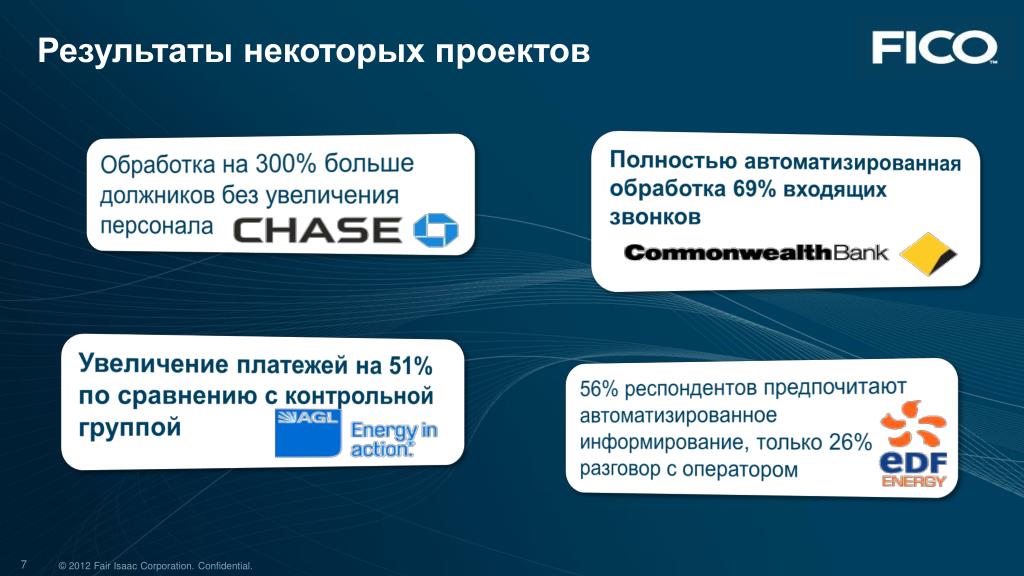 Результаты некоторых проектов

FICO

Обработка на 300% больше должников без увеличения персонала

CHASE

Полностью автоматизированная обработка 69% входящих звонков

CommonwealthBank

Увеличение платежей на 51% по сравнению с контрольной группой

AGL Energy in action.

56% респондентов предпочитают автоматизированное информирование, только 26% разговор с оператором

eDF ENERGY

7 © 2012 Fair Isaac Corporation. Confidential.